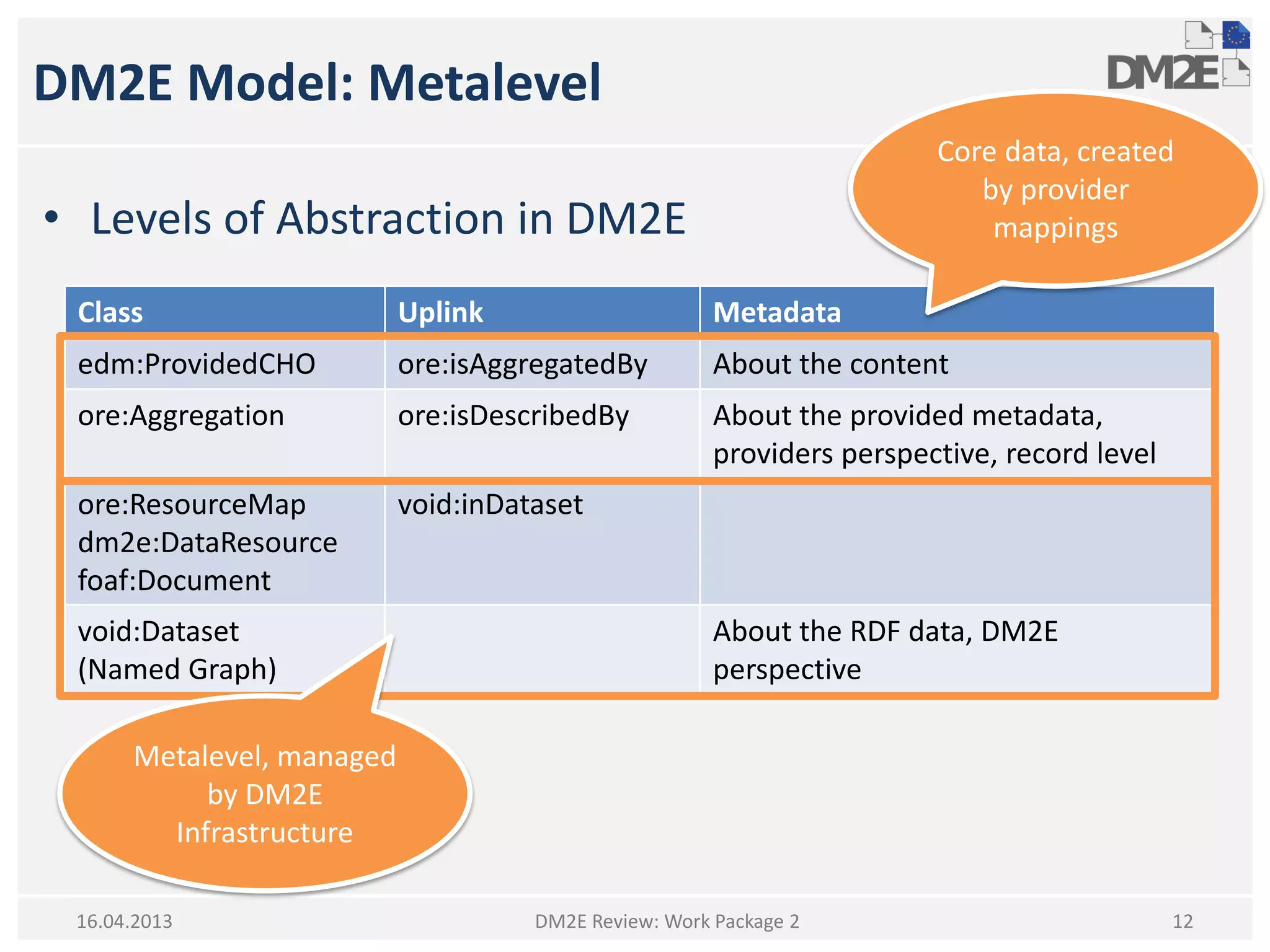 DM2E Model: Metalevel

DM2E

• Levels of Abstraction in DM2E

Core data, created by provider mappings

| Class | Uplink | Metadata |
|---|---|---|
| edm:ProvidedCHO | ore:isAggregatedBy | About the content |
| ore:Aggregation | ore:isDescribedBy | About the provided metadata, providers perspective, record level |
| ore:ResourceMap dm2e:DataResource foaf:Document | void:inDataset | |
| void:Dataset (Named Graph) | | About the RDF data, DM2E perspective |

Metalevel, managed by DM2E Infrastructure

16.04.2013

DM2E Review: Work Package 2

12